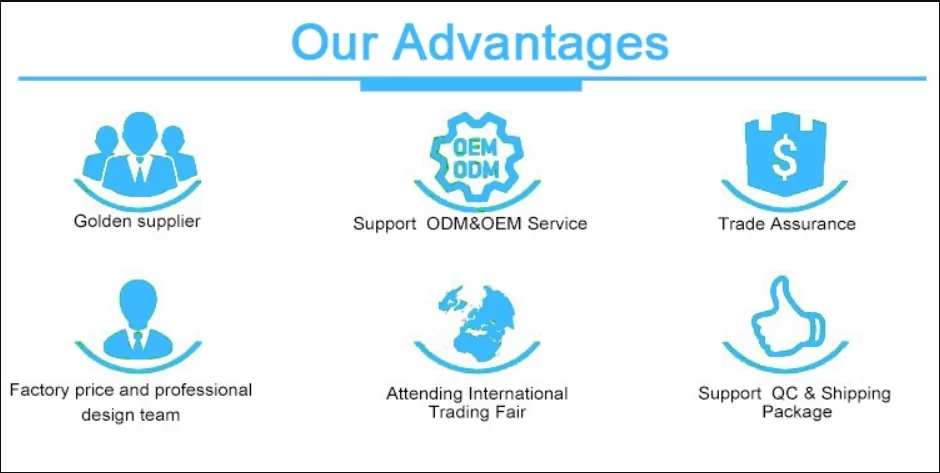 Our Advantages

Golden supplier

OEM
ODM

Support ODM&OEM Service

$

Trade Assurance

Factory price and professional design team

Attending International Trading Fair

Support QC & Shipping Package